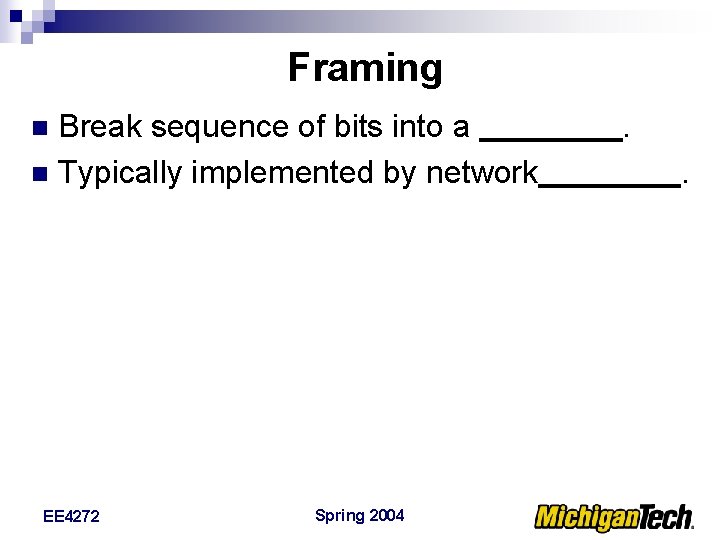 Framing

■ Break sequence of bits into a ________.
■ Typically implemented by network________.

EE4272

Spring 2004

MichiganTech